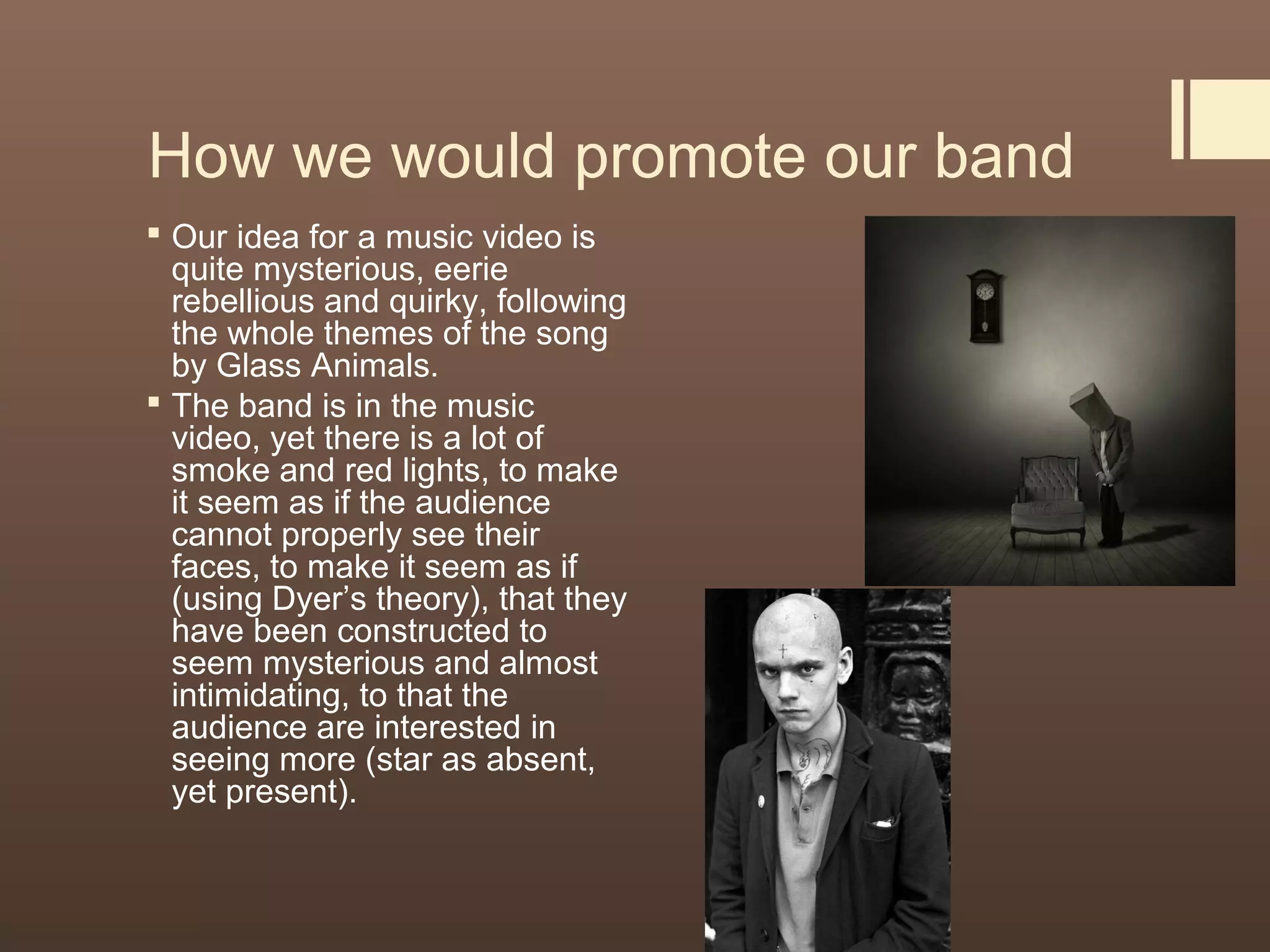 How we would promote our band

▪ Our idea for a music video is quite mysterious, eerie rebellious and quirky, following the whole themes of the song by Glass Animals.

▪ The band is in the music video, yet there is a lot of smoke and red lights, to make it seem as if the audience cannot properly see their faces, to make it seem as if (using Dyer’s theory), that they have been constructed to seem mysterious and almost intimidating, to that the audience are interested in seeing more (star as absent, yet present).